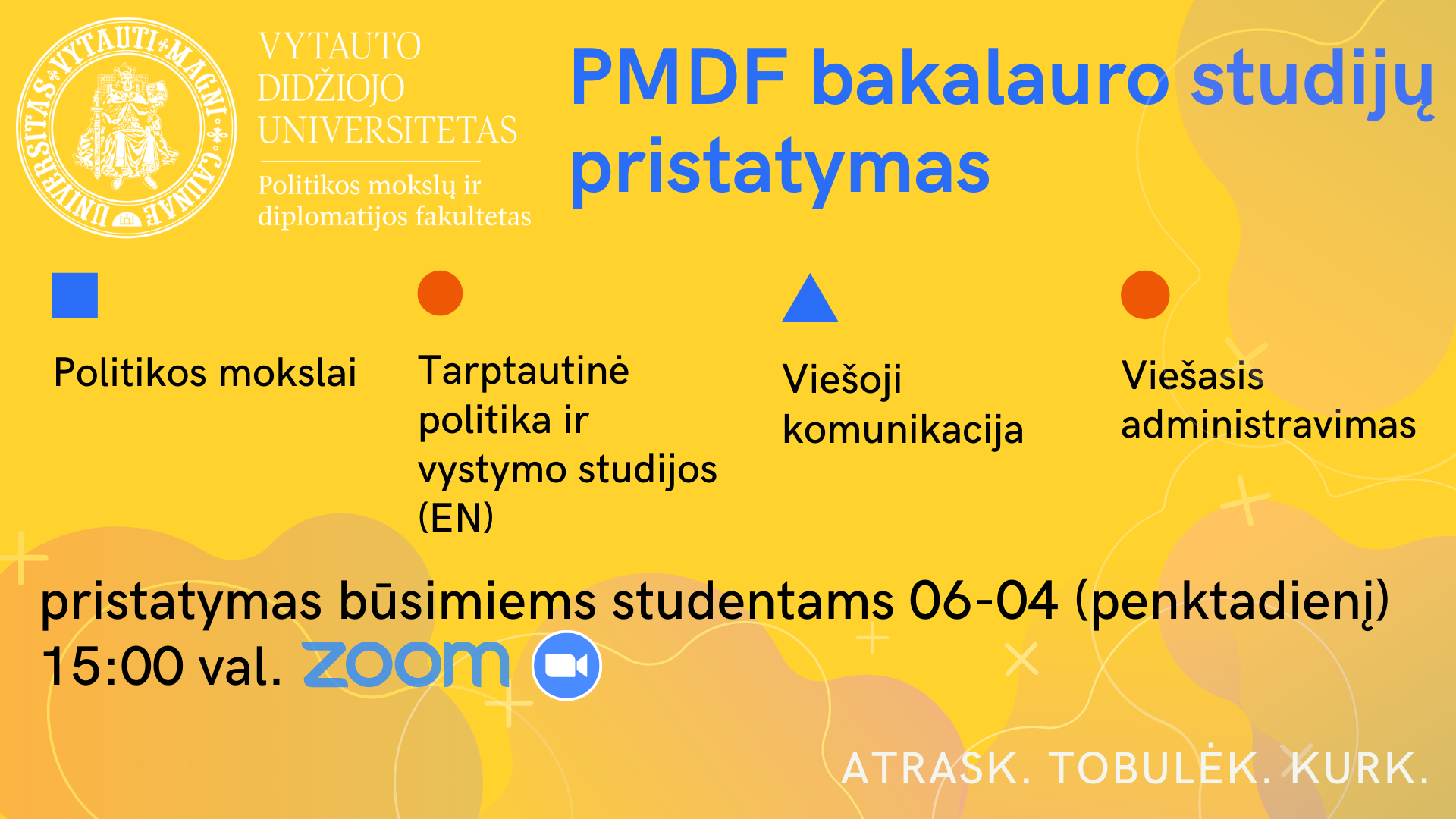 UNIVERSITAS VYTAUTI MAGNI CAUNAE

VYTAUTO DIDŽIOJO UNIVERSITETAS

Politikos mokslų ir diplomatijos fakultetas

PMDF bakalauro studijų pristatymas

Politikos mokslai

Tarptautinė politika ir vystymo studijos (EN)

Viešoji komunikacija

Viešasis administravimas

pristatymas būsimiems studentams 06-04 (penktadienį) 15:00 val. zoom

ATRASK. TOBULĖK. KURK.